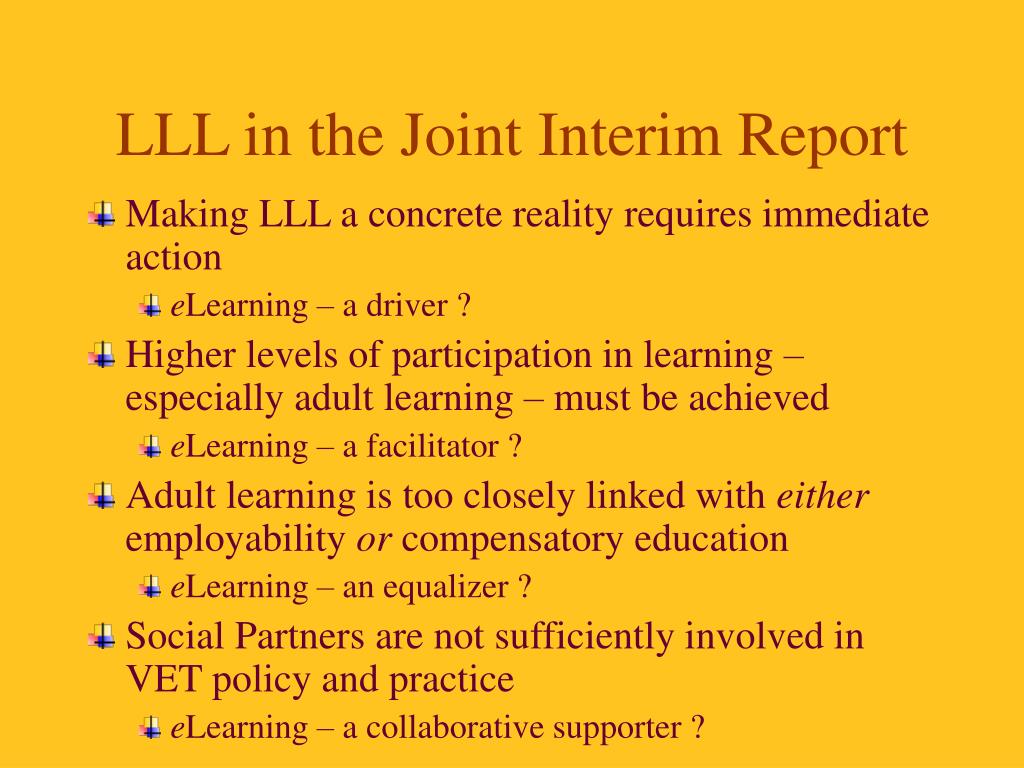 LLL in the Joint Interim Report

Making LLL a concrete reality requires immediate action

eLearning – a driver ?

Higher levels of participation in learning – especially adult learning – must be achieved

eLearning – a facilitator ?

Adult learning is too closely linked with either employability or compensatory education

eLearning – an equalizer ?

Social Partners are not sufficiently involved in VET policy and practice

eLearning – a collaborative supporter ?